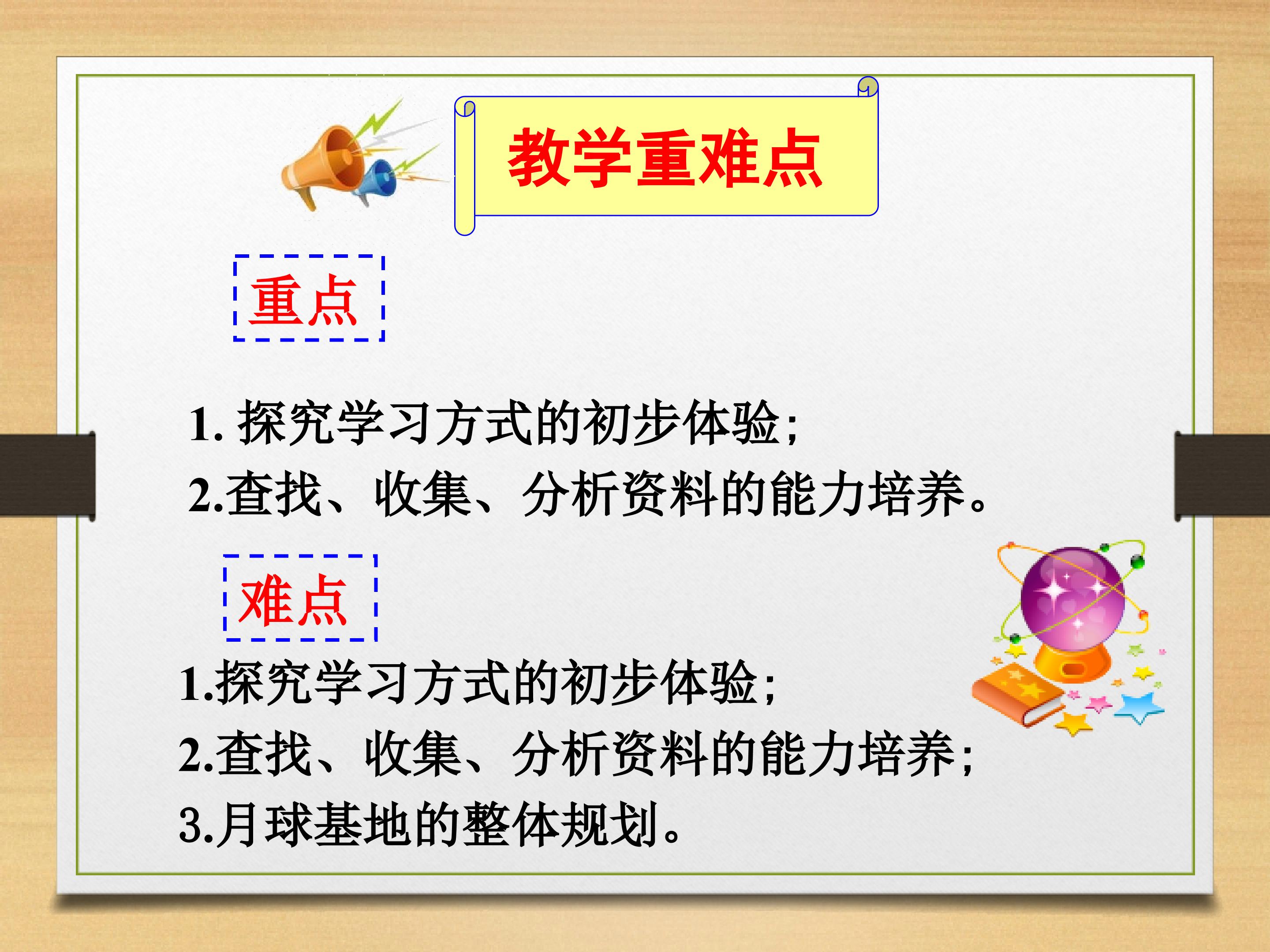 教学重难点

重点

1. 探究学习方式的初步体验;

2.查找、收集、分析资料的能力培养。

难点

1.探究学习方式的初步体验;

2.查找、收集、分析资料的能力培养;

3.月球基地的整体规划。